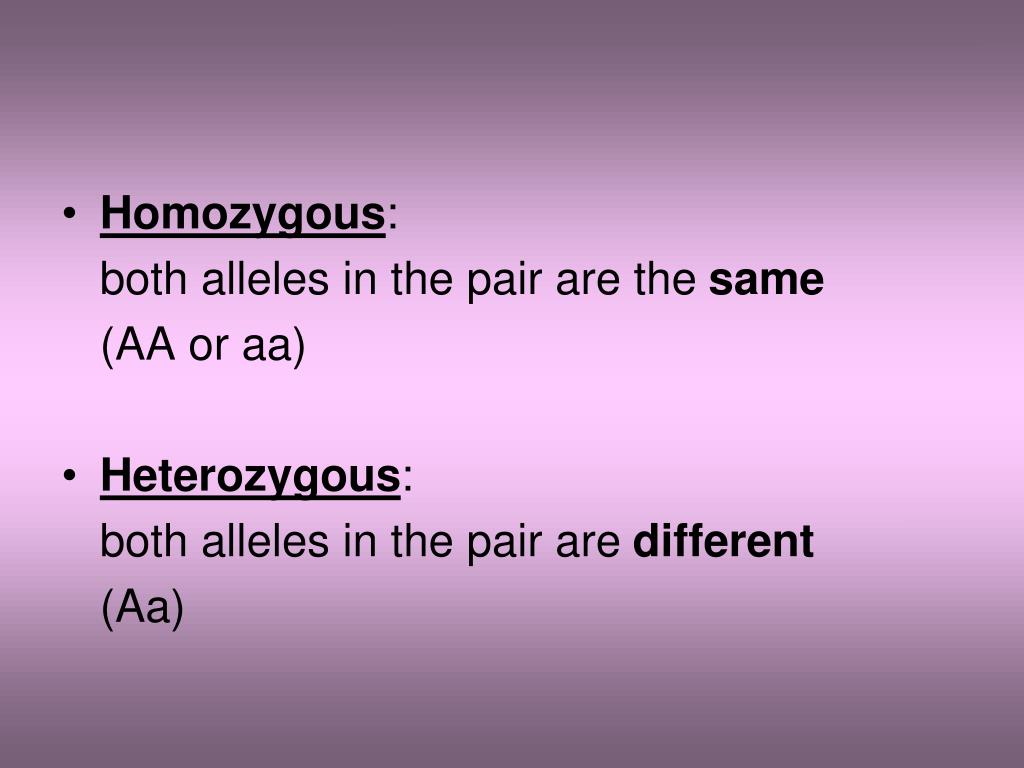 • Homozygous:
both alleles in the pair are the same (AA or aa)

• Heterozygous:
both alleles in the pair are different (Aa)